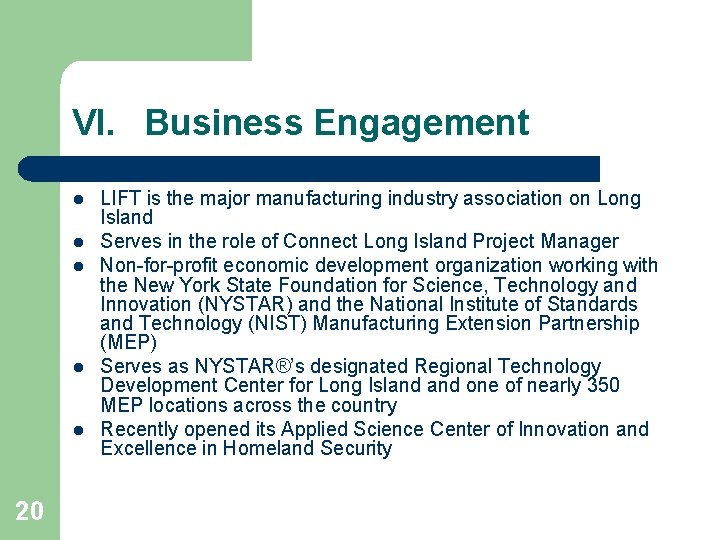 VI. Business Engagement

- LIFT is the major manufacturing industry association on Long Island
- Serves in the role of Connect Long Island Project Manager
- Non-for-profit economic development organization working with the New York State Foundation for Science, Technology and Innovation (NYSTAR) and the National Institute of Standards and Technology (NIST) Manufacturing Extension Partnership (MEP)
- Serves as NYSTAR®'s designated Regional Technology Development Center for Long Island and one of nearly 350 MEP locations across the country
- Recently opened its Applied Science Center of Innovation and Excellence in Homeland Security

20